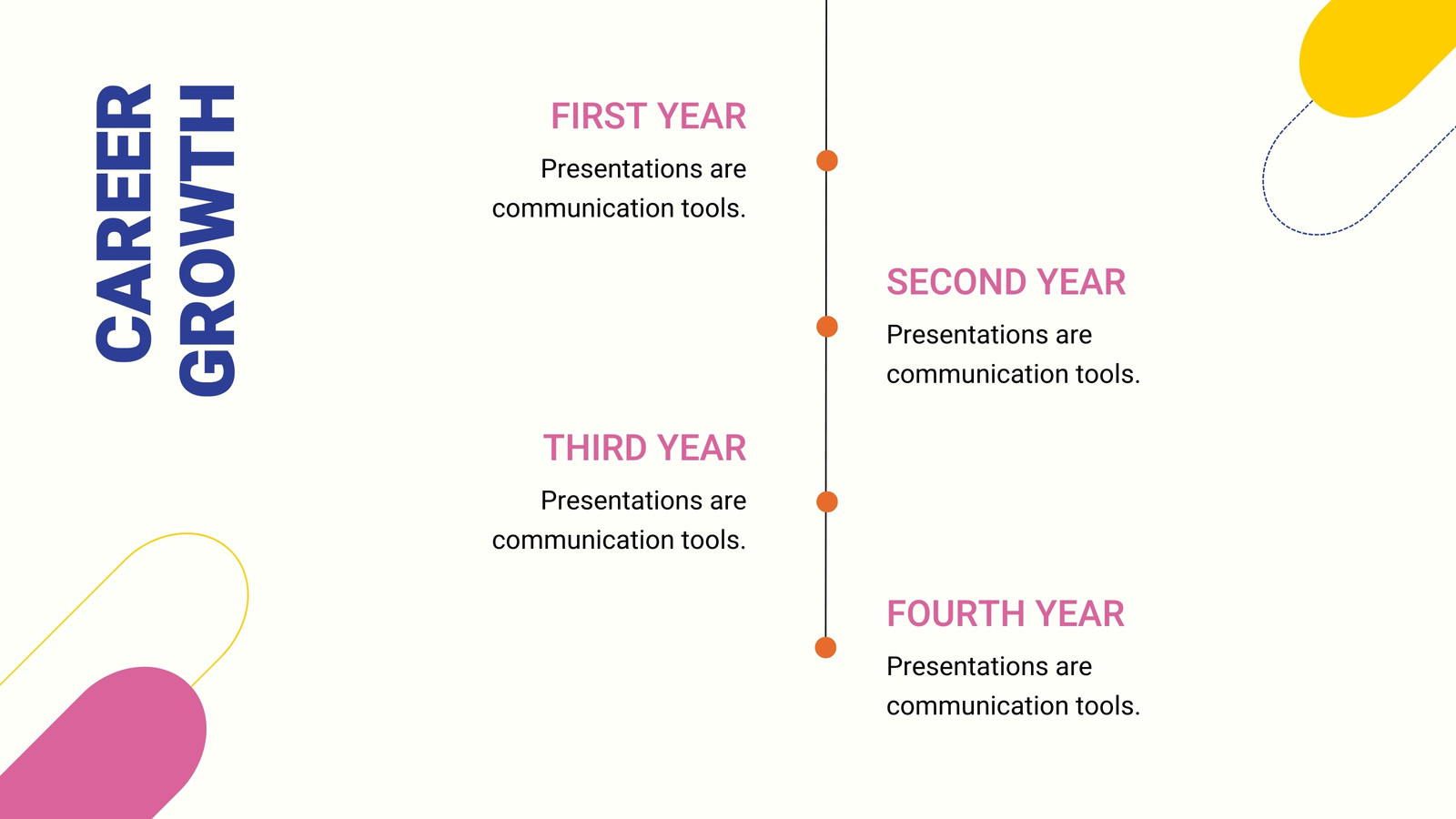 CAREER GROWTH

FIRST YEAR

Presentations are communication tools.

SECOND YEAR

Presentations are communication tools.

THIRD YEAR

Presentations are communication tools.

FOURTH YEAR

Presentations are communication tools.